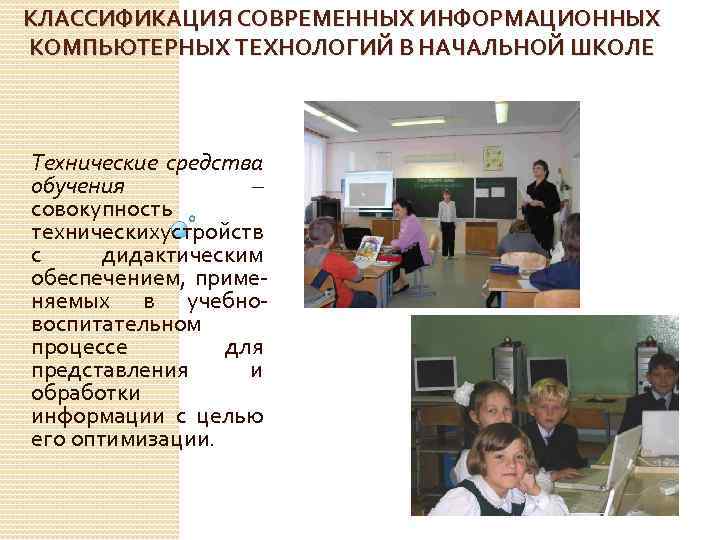 КЛАССИФИКАЦИЯ СОВРЕМЕННЫХ ИНФОРМАЦИОННЫХ КОМПЬЮТЕРНЫХ ТЕХНОЛОГИЙ В НАЧАЛЬНОЙ ШКОЛЕ

Технические средства обучения – совокупность техническихустройств с дидактическим обеспечением, применяемых в учебно-воспитательном процессе для представления и обработки информации с целью его оптимизации.